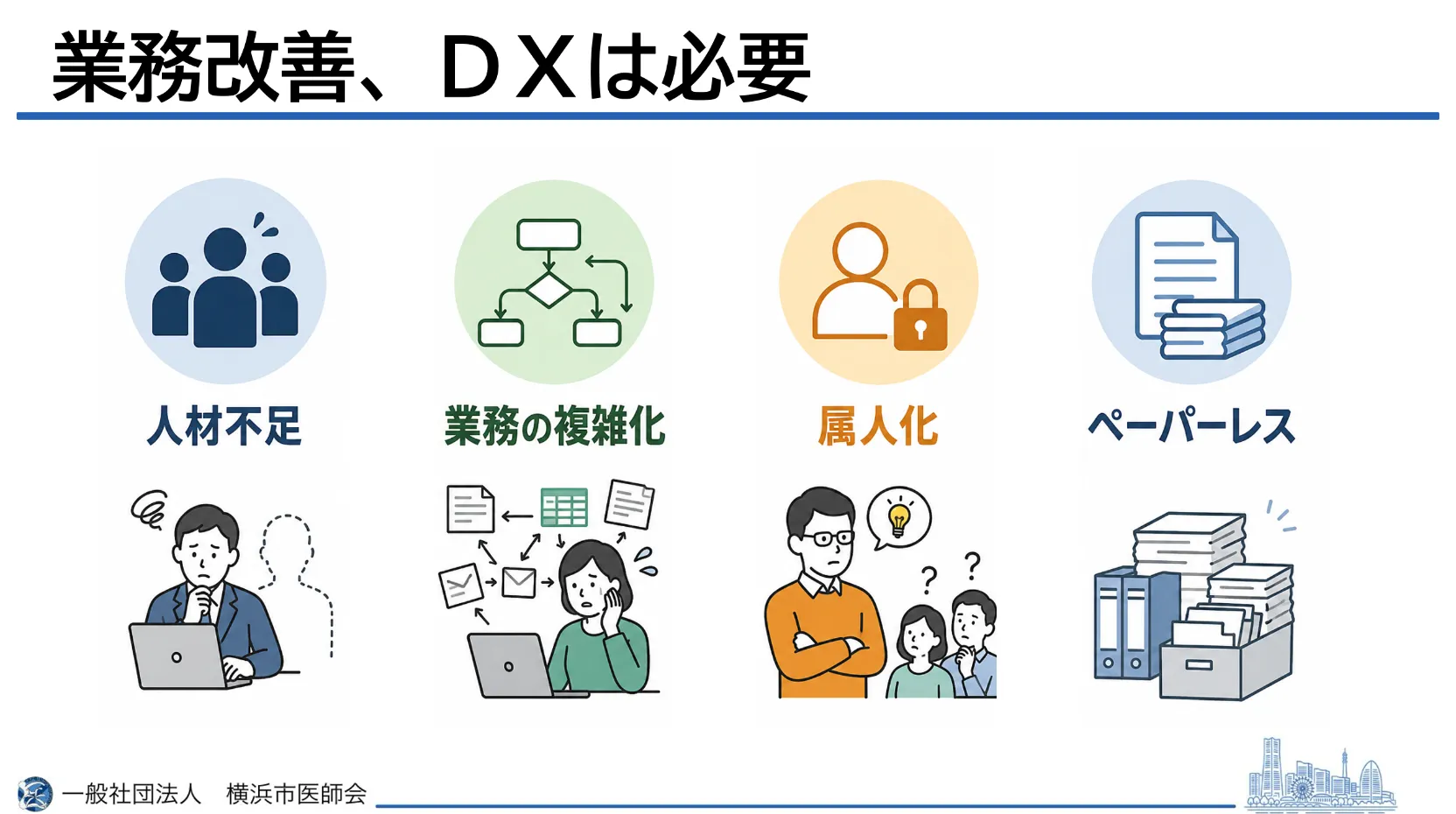 業務改善、ＤＸは必要

人材不足

業務の複雑化

属人化

ペーパーレス

?

?

一般社団法人　横浜市医師会